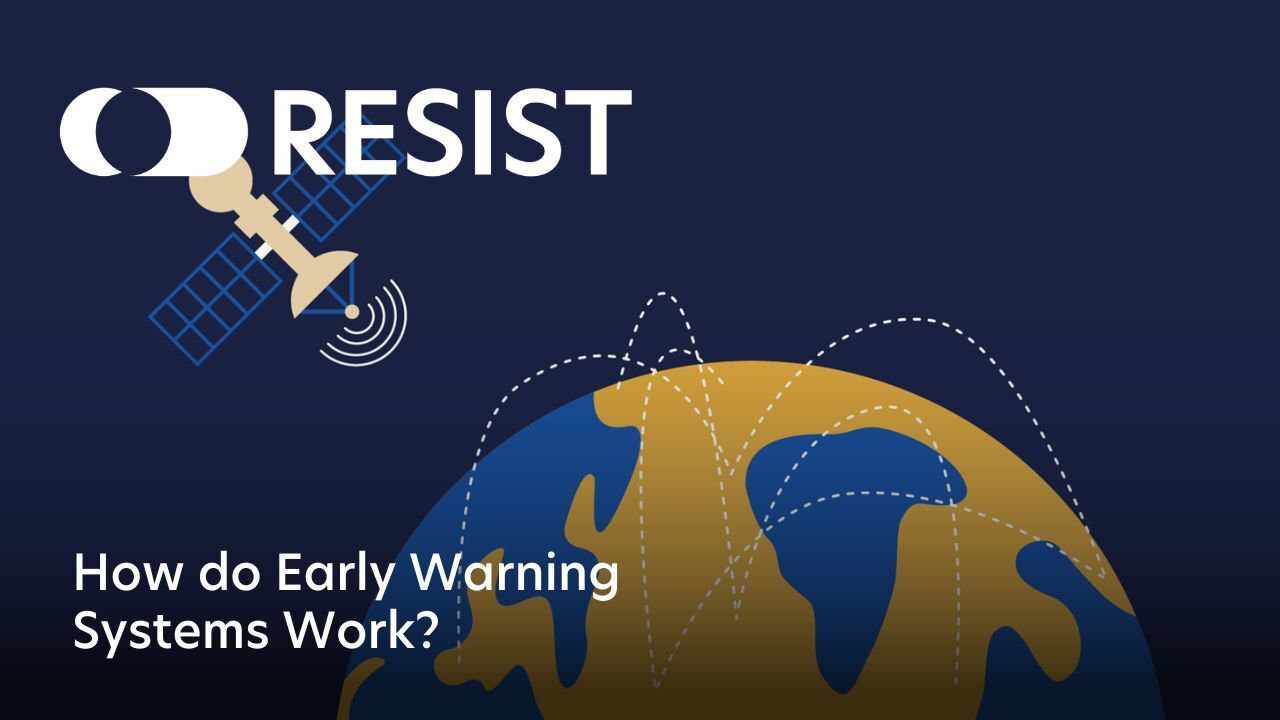 RESIST

How do Early Warning Systems Work?